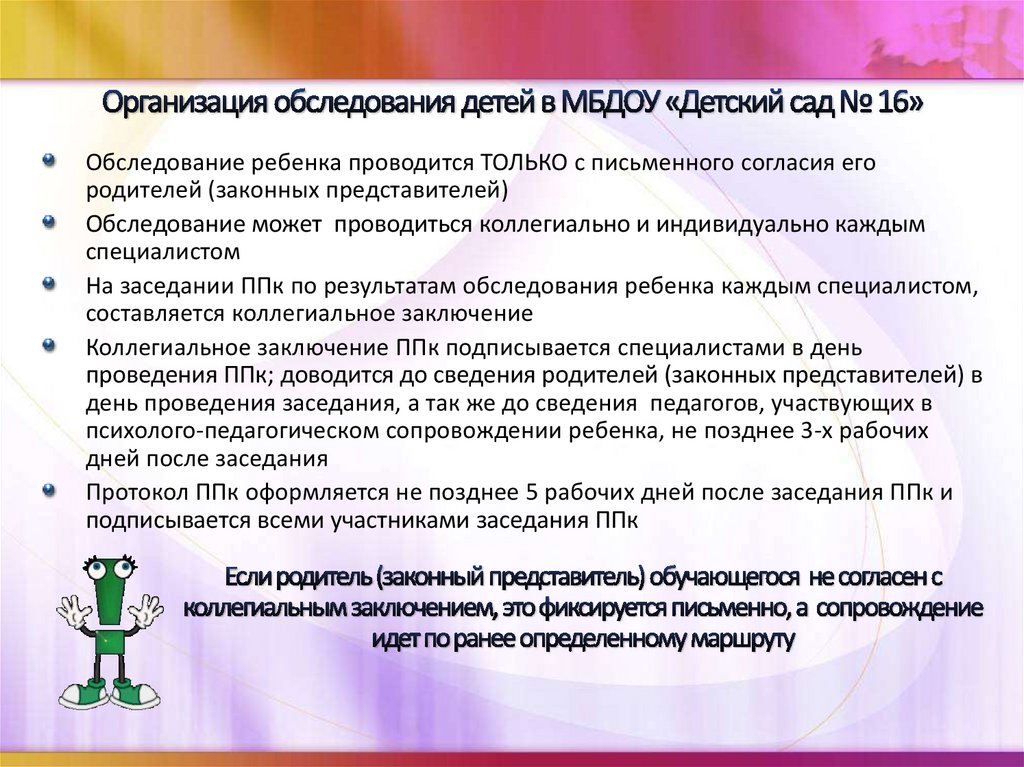 Организация обследования детей в МБДОУ «Детский сад № 16»

Обследование ребенка проводится ТОЛЬКО с письменного согласия его родителей (законных представителей)

Обследование может проводиться коллегиально и индивидуально каждым специалистом

На заседании ППк по результатам обследования ребенка каждым специалистом, составляется коллегиальное заключение

Коллегиальное заключение ППк подписывается специалистами в день проведения ППк; доводится до сведения родителей (законных представителей) в день проведения заседания, а так же до сведения педагогов, участвующих в психолого-педагогическом сопровождении ребенка, не позднее 3-х рабочих дней после заседания

Протокол ППк оформляется не позднее 5 рабочих дней после заседания ППк и подписывается всеми участниками заседания ППк

Если родитель (законный представитель) обучающегося не согласен с коллегиальным заключением, это фиксируется письменно, а сопровождение идет по ранее определенному маршруту